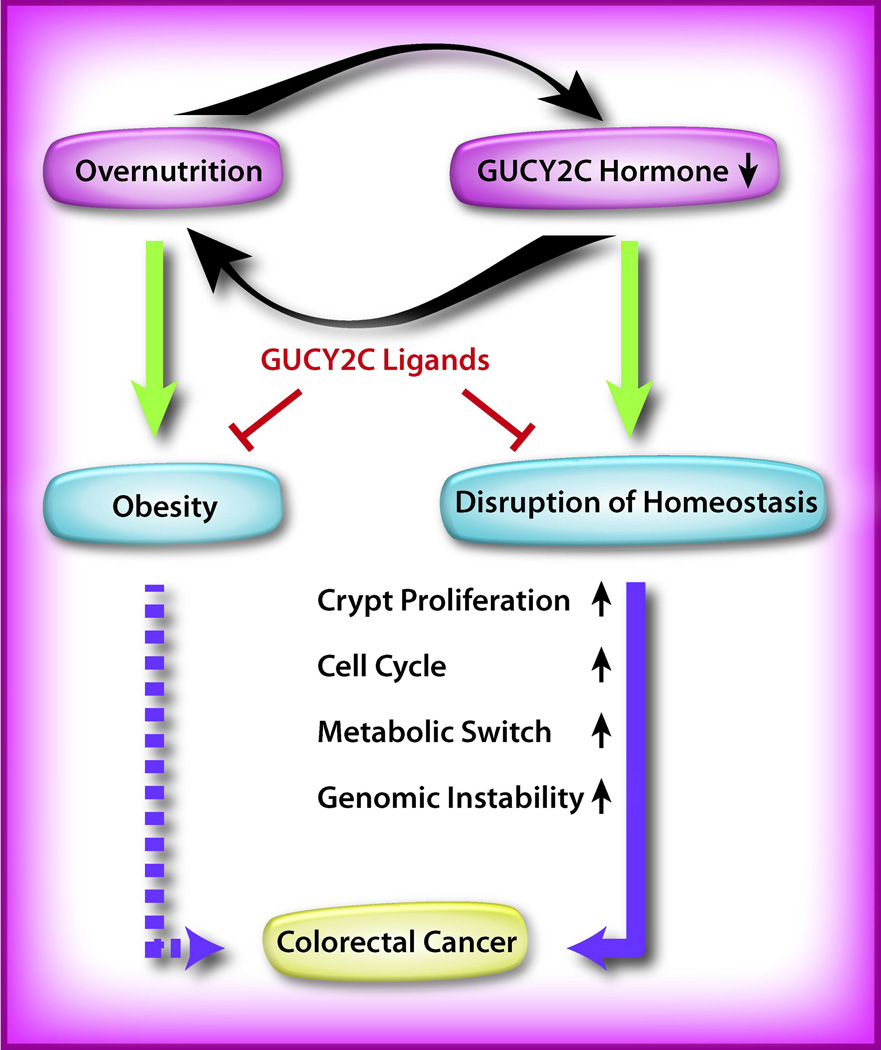 Overnutrition

GUCY2C Hormone ↓

GUCY2C Ligands

Obesity

Disruption of Homeostasis

Crypt Proliferation ↑

Cell Cycle ↑

Metabolic Switch ↑

Genomic Instability ↑

Colorectal Cancer